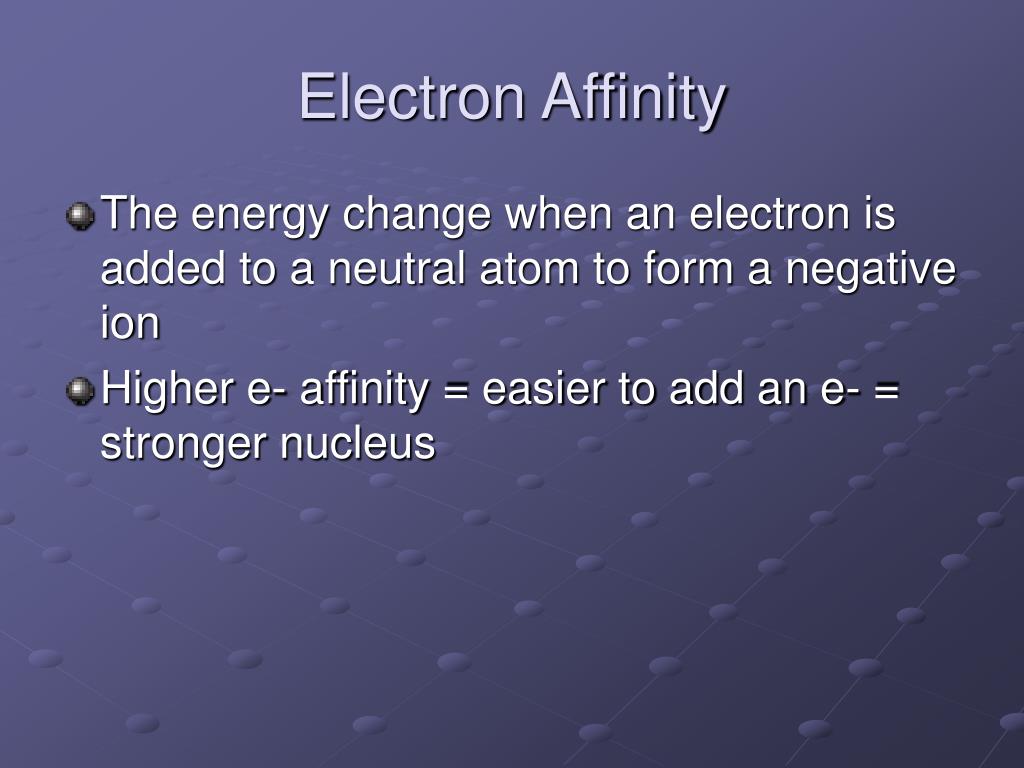 Electron Affinity

The energy change when an electron is added to a neutral atom to form a negative ion

Higher e- affinity = easier to add an e- = stronger nucleus